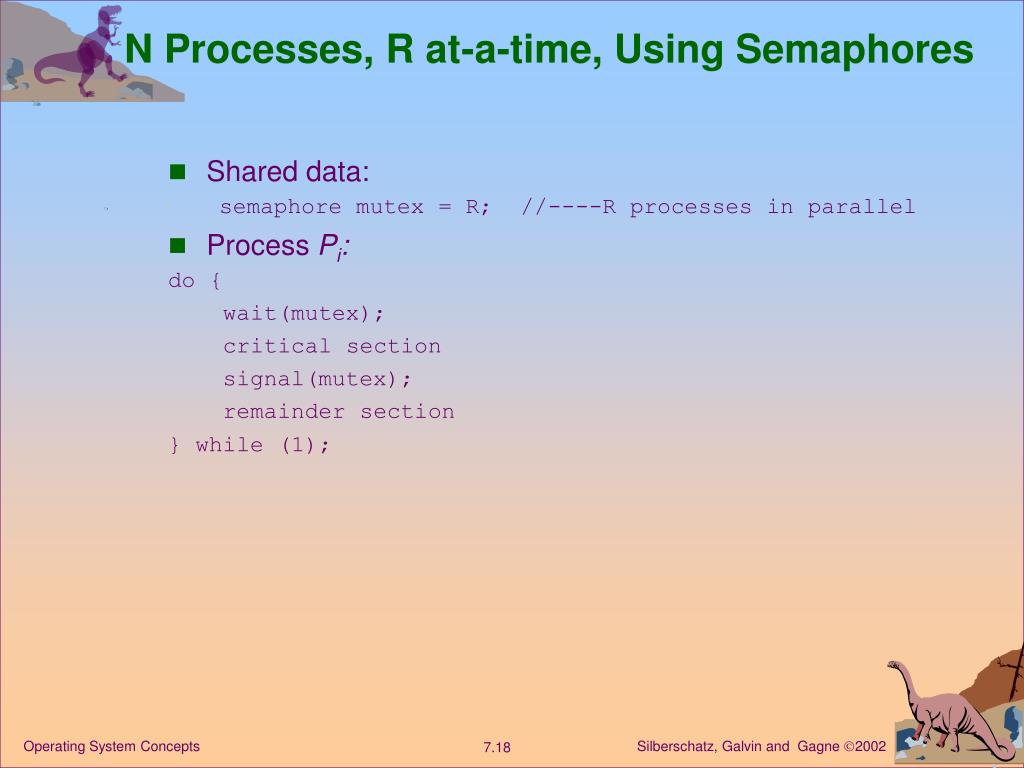 N Processes, R at-a-time, Using Semaphores

Shared data:

semaphore mutex = R; //----R processes in parallel

Process $P_i$:

do {
wait(mutex);
critical section
signal(mutex);
remainder section
} while (1);

Operating System Concepts

7.18

Silberschatz, Galvin and Gagne ©2002